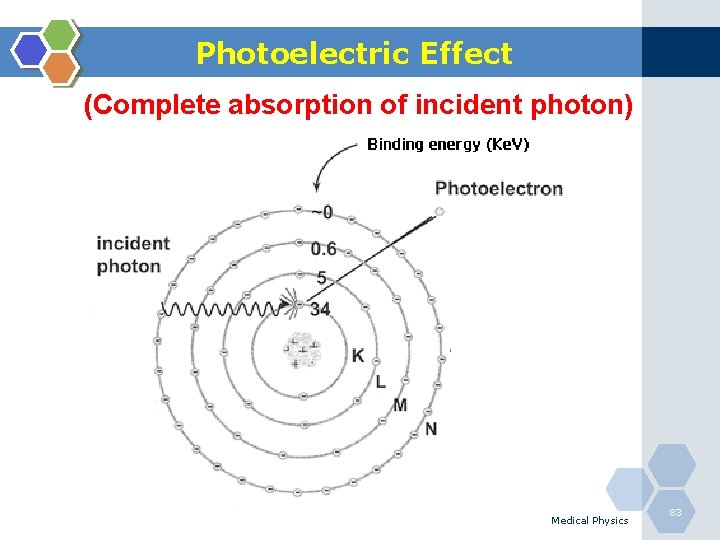 Photoelectric Effect

(Complete absorption of incident photon)

Binding energy (KeV)

Photoelectron

incident photon

~0

0.6

5

34

K

L

M

N

Medical Physics

83